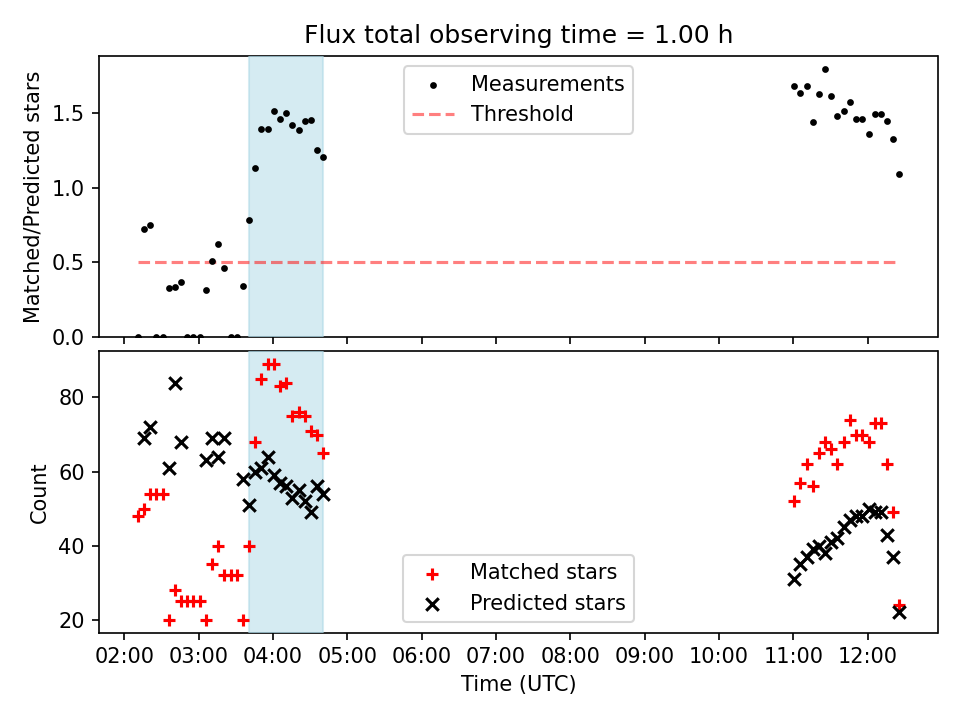 Flux total observing time = 1.00 h

Matched/Predicted stars

1.5
1.0
0.5
0.0

Measurements
Threshold

Count

80
60
40
20

Matched stars
Predicted stars

02:00 03:00 04:00 05:00 06:00 07:00 08:00 09:00 10:00 11:00 12:00

Time (UTC)